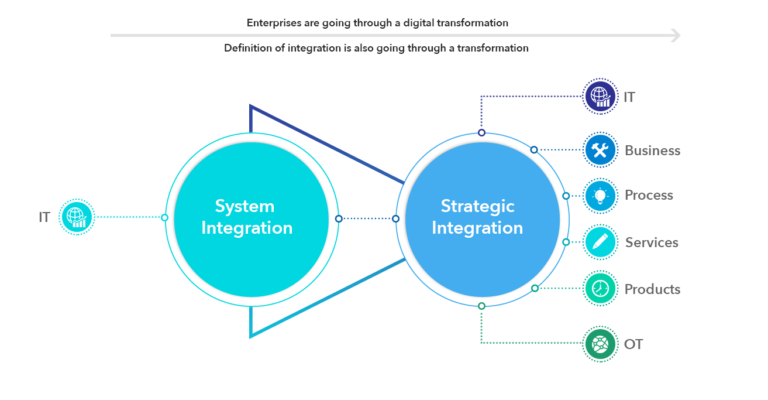 Enterprises are going through a digital transformation

Definition of integration is also going through a transformation

IT

System Integration

Strategic Integration

IT

Business

Process

Services

Products

OT